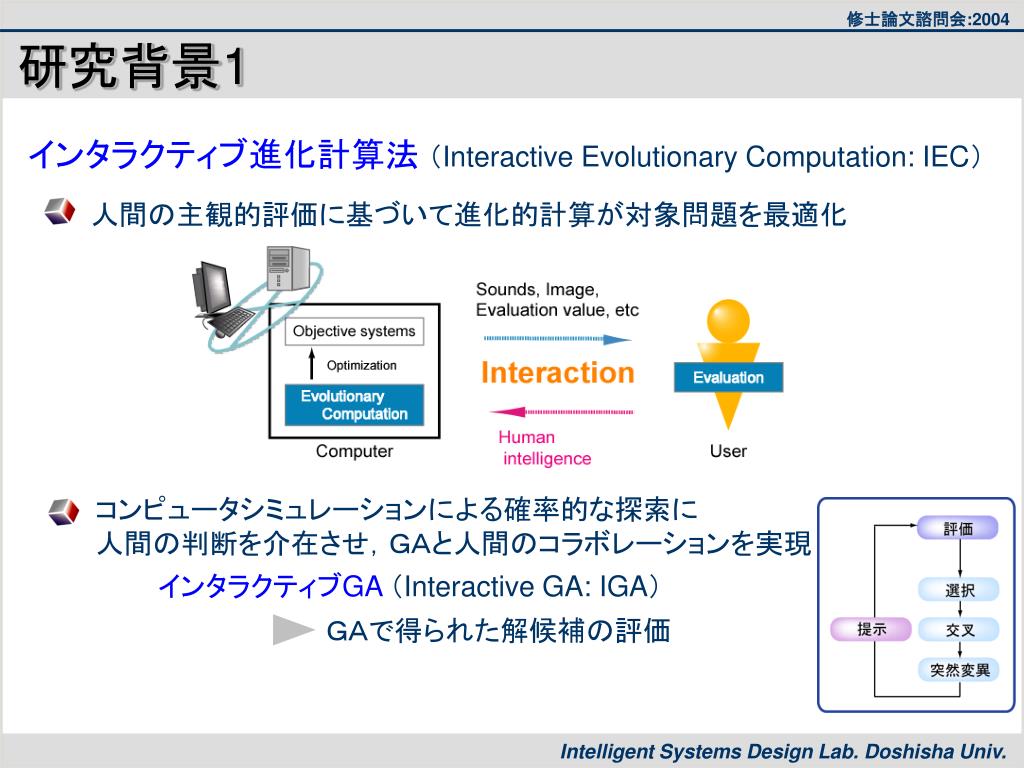 修士論文諮問会:2004

研究背景1

インタラクティブ進化計算法（Interactive Evolutionary Computation: IEC）

人間の主観的評価に基づいて進化的計算が対象問題を最適化

Objective systems

Optimization

Evolutionary Computation

Computer

Sounds, Image, Evaluation value, etc

Interaction

Human intelligence

Evaluation

User

コンピュータシミュレーションによる確率的な探索に人間の判断を介在させ，GAと人間のコラボレーションを実現

インタラクティブGA（Interactive GA: IGA）

GAで得られた解候補の評価

評価

選択

提示

交叉

突然変異

Intelligent Systems Design Lab. Doshisha Univ.